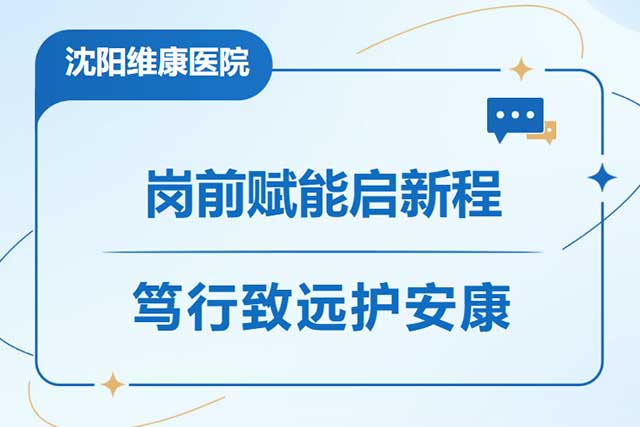 沈阳维康医院

岗前赋能启新程

笃行致远护安康